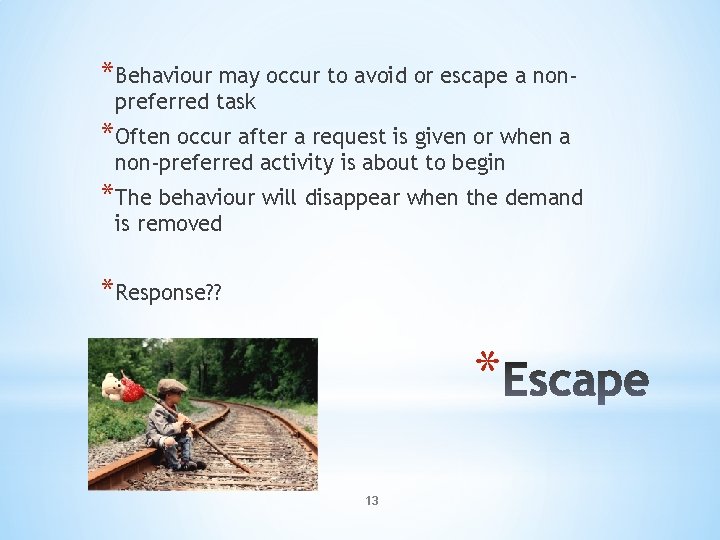 *Behaviour may occur to avoid or escape a non-preferred task

*Often occur after a request is given or when a non-preferred activity is about to begin

*The behaviour will disappear when the demand is removed

*Response??

*Escape

13